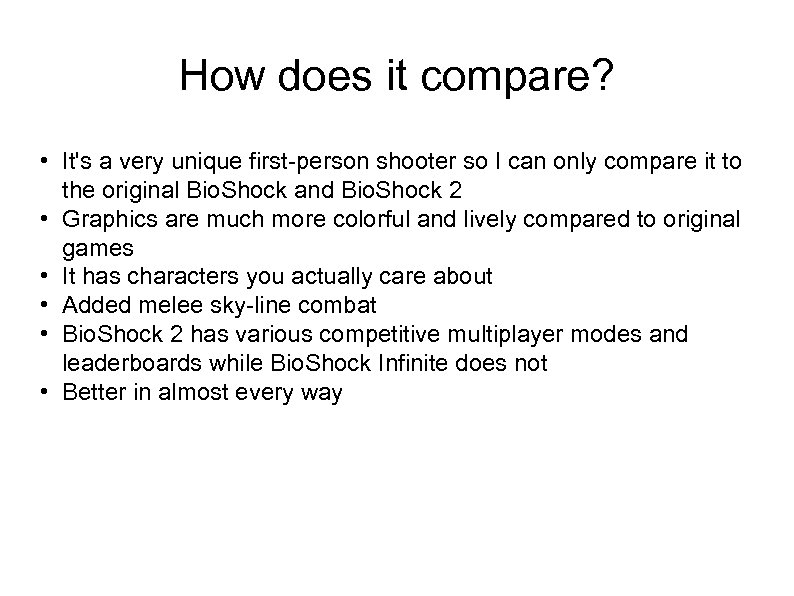 How does it compare?

• It's a very unique first-person shooter so I can only compare it to the original BioShock and BioShock 2
• Graphics are much more colorful and lively compared to original games
• It has characters you actually care about
• Added melee sky-line combat
• BioShock 2 has various competitive multiplayer modes and leaderboards while BioShock Infinite does not
• Better in almost every way